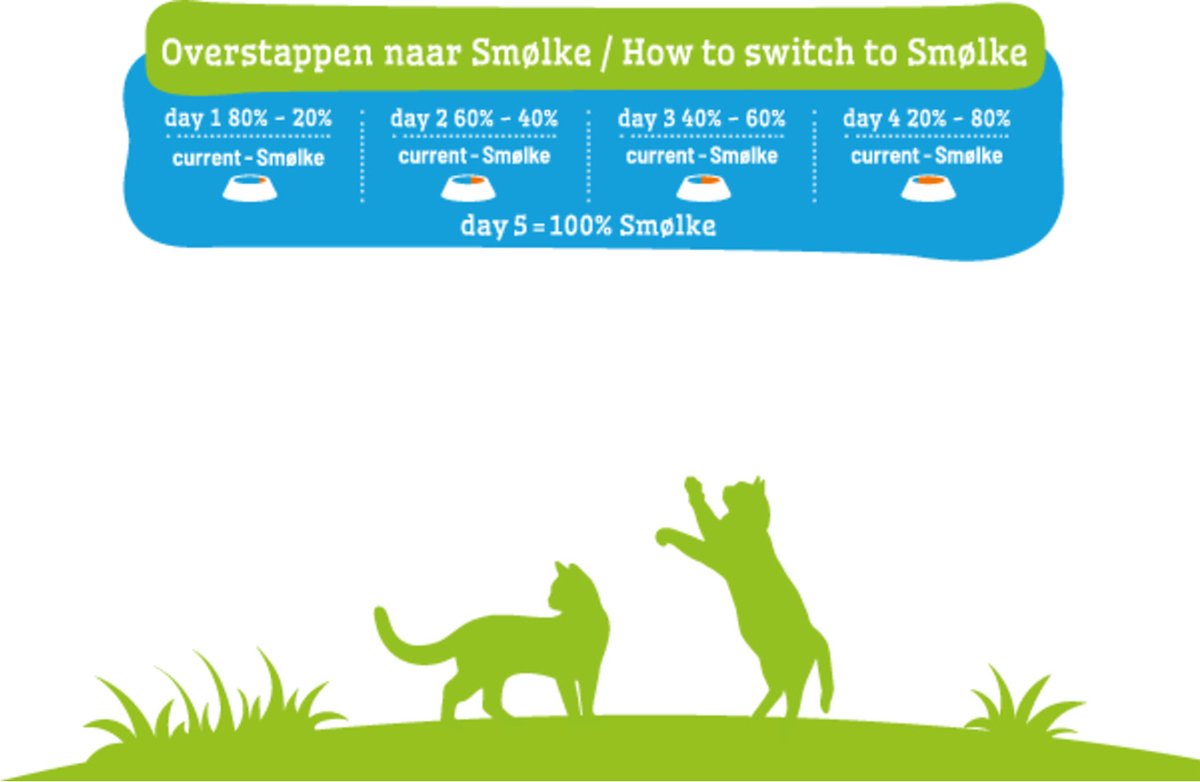 Overstappen naar Smølke / How to switch to Smølke

day 1 80% - 20%
current - Smølke

day 2 60% - 40%
current - Smølke

day 3 40% - 60%
current - Smølke

day 4 20% - 80%
current - Smølke

day 5 = 100% Smølke